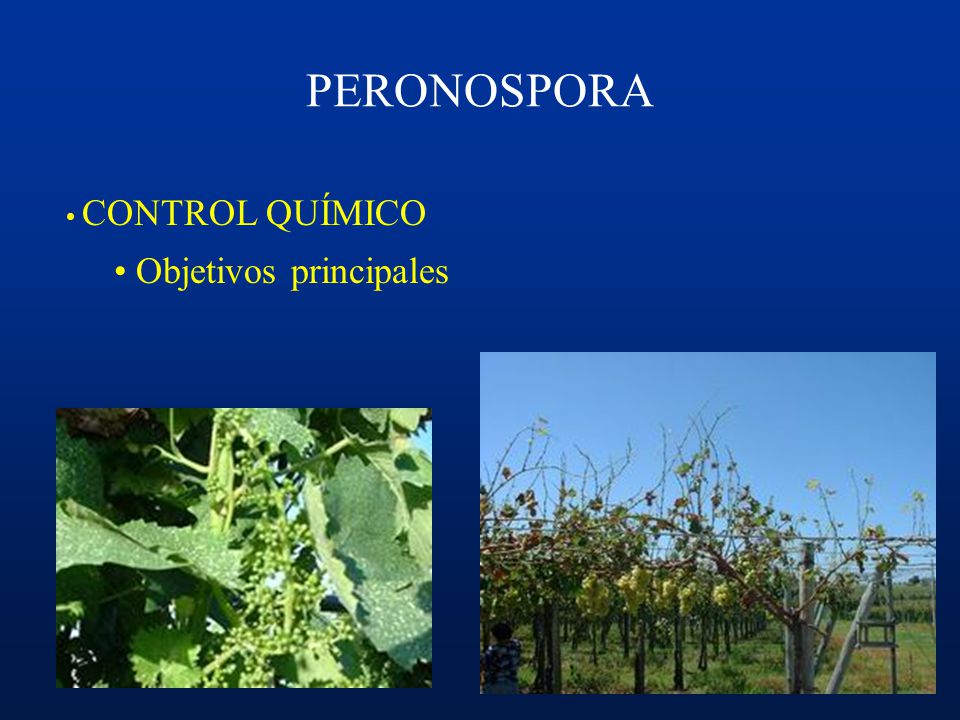 PERONOSPORA

• CONTROL QUÍMICO

• Objetivos principales